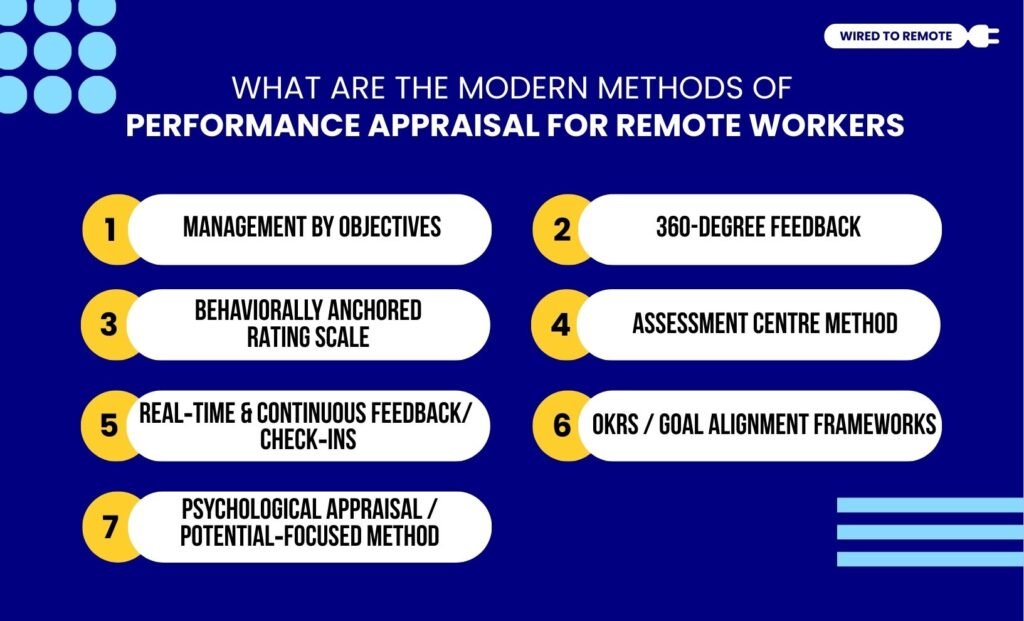 WIRED TO REMOTE

WHAT ARE THE MODERN METHODS OF
PERFORMANCE APPRAISAL FOR REMOTE WORKERS

1 MANAGEMENT BY OBJECTIVES

2 360-DEGREE FEEDBACK

3 BEHAVIORALLY ANCHORED RATING SCALE

4 ASSESSMENT CENTRE METHOD

5 REAL-TIME & CONTINUOUS FEEDBACK/ CHECK-INS

6 OKRS / GOAL ALIGNMENT FRAMEWORKS

7 PSYCHOLOGICAL APPRAISAL / POTENTIAL-FOCUSED METHOD